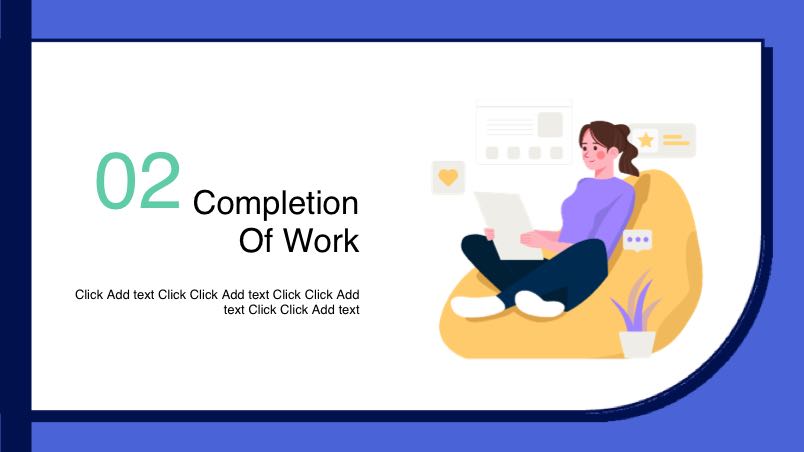 02 Completion Of Work

Click Add text Click Click Add text Click Click Add text Click Click Add text